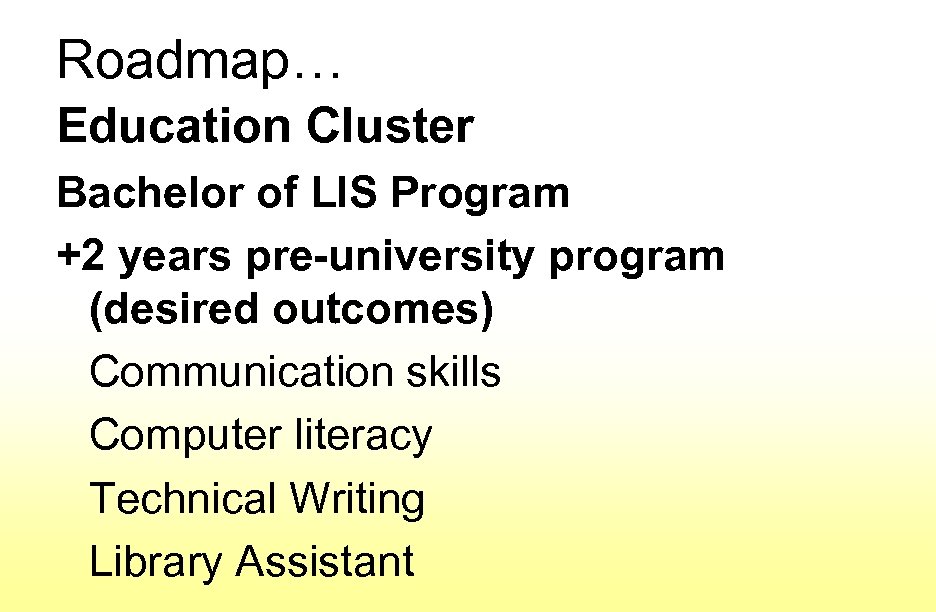 Roadmap…

Education Cluster

Bachelor of LIS Program

+2 years pre-university program (desired outcomes)

Communication skills

Computer literacy

Technical Writing

Library Assistant